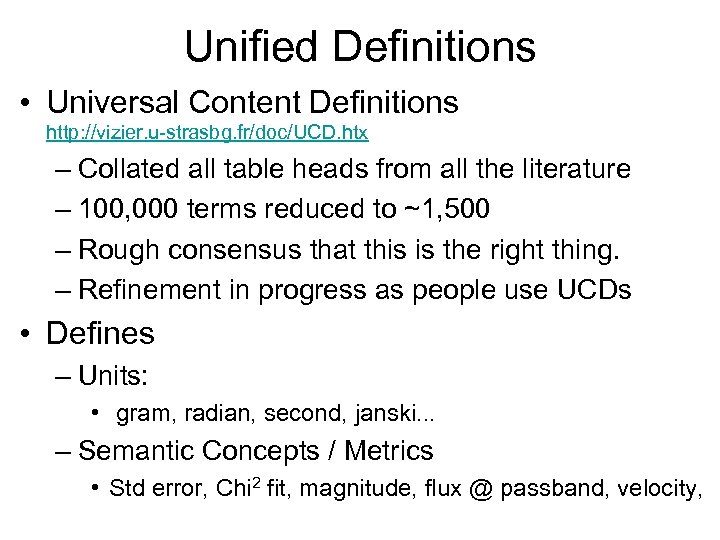 Unified Definitions

• Universal Content Definitions http://vizier.u-strasbg.fr/doc/UCD.htx

– Collated all table heads from all the literature

– 100,000 terms reduced to ~1,500

– Rough consensus that this is the right thing.

– Refinement in progress as people use UCDs

• Defines

– Units:

• gram, radian, second, janski...

– Semantic Concepts / Metrics

• Std error, Chi$^2$ fit, magnitude, flux @ passband, velocity,